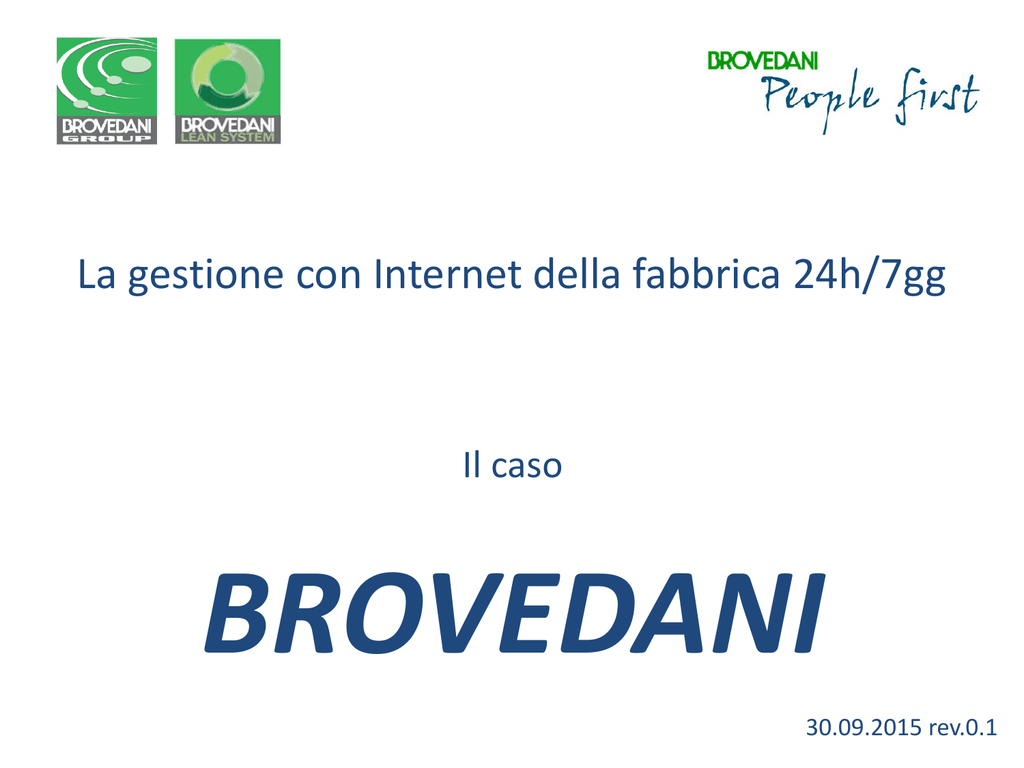 BROVEDANI GROUP

BROVEDANI LEAN SYSTEM

BROVEDANI People first

La gestione con Internet della fabbrica 24h/7gg

Il caso

BROVEDANI

30.09.2015 rev.0.1